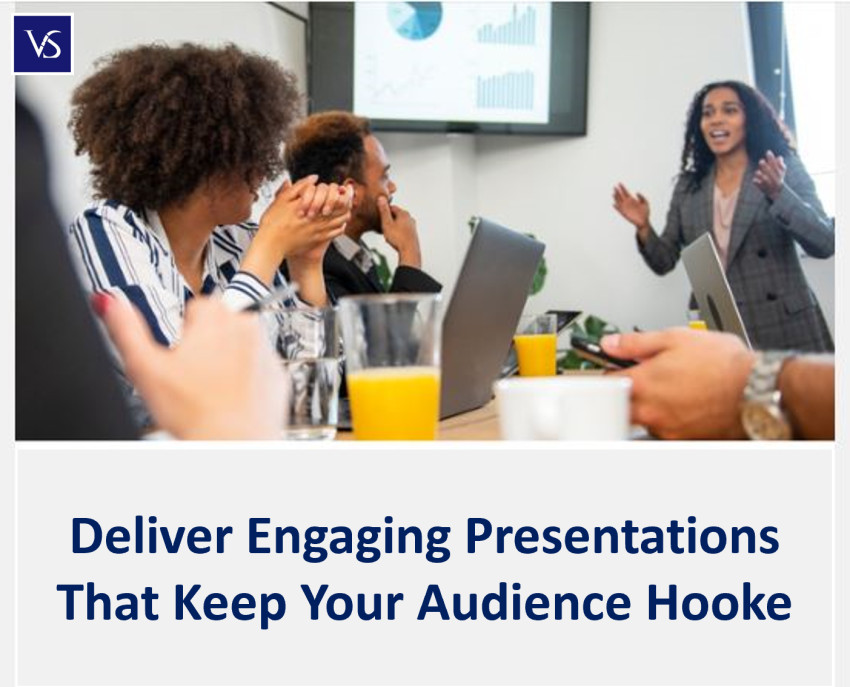 VS

Deliver Engaging Presentations That Keep Your Audience Hooke